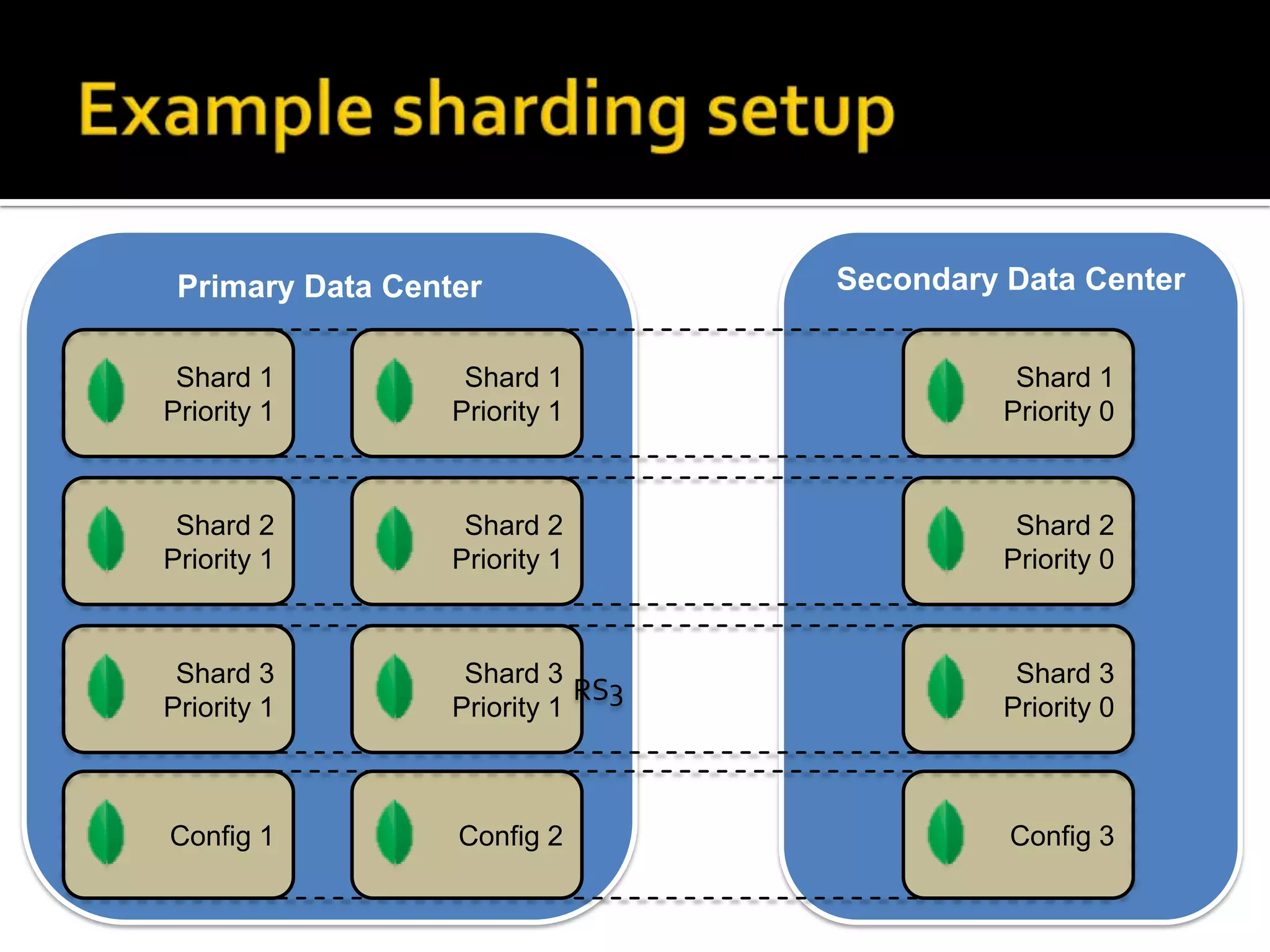 Example sharding setup

Primary Data Center

Shard 1
Priority 1

Shard 1
Priority 1

Shard 2
Priority 1

Shard 2
Priority 1

Shard 3
Priority 1

Shard 3
Priority 1

RS3

Config 1

Config 2

Secondary Data Center

Shard 1
Priority 0

Shard 2
Priority 0

Shard 3
Priority 0

Config 3